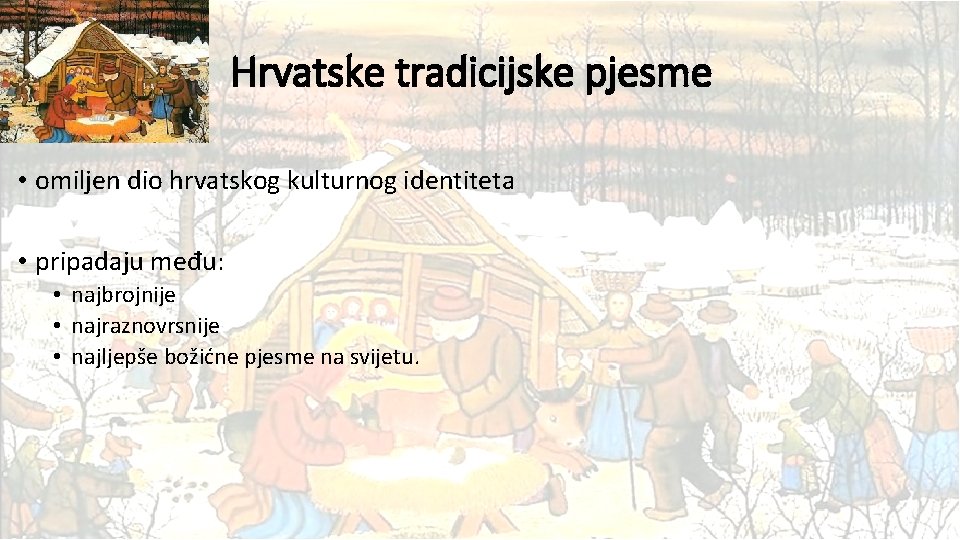 Hrvatske tradicijske pjesme

• omiljen dio hrvatskog kulturnog identiteta

• pripadaju među:
  • najbrojnije
  • najraznovrsnije
  • najljepše božićne pjesme na svijetu.